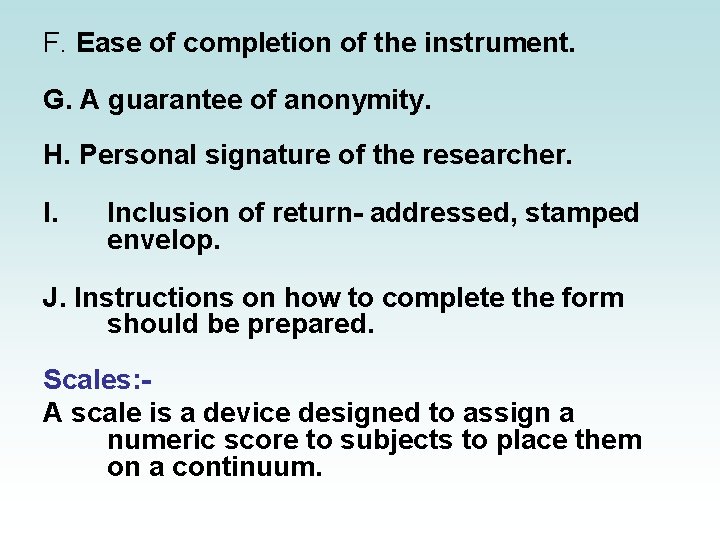 F. Ease of completion of the instrument.

G. A guarantee of anonymity.

H. Personal signature of the researcher.

I. Inclusion of return- addressed, stamped envelop.

J. Instructions on how to complete the form should be prepared.

Scales:-

A scale is a device designed to assign a numeric score to subjects to place them on a continuum.